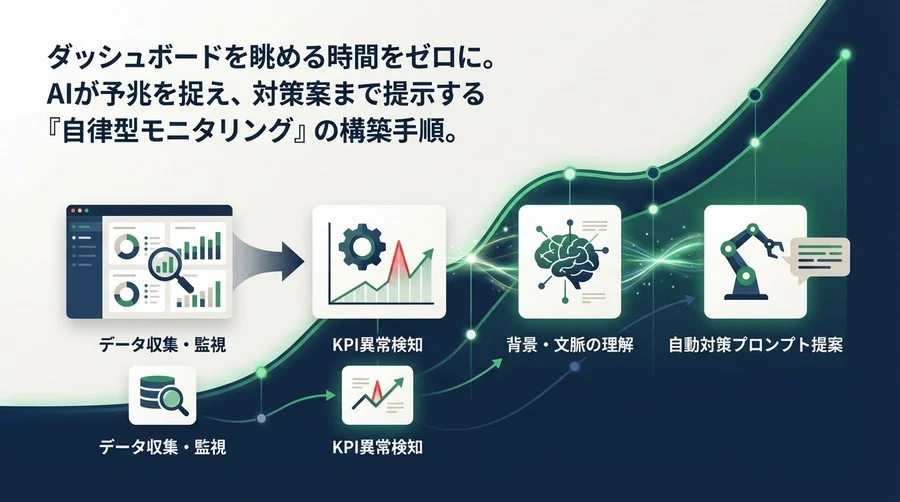 ダッシュボードを眺める時間をゼロに。
AIが予兆を捉え、対策案まで提示する
『自律型モニタリング』の構築手順。

データ収集・監視

KPI異常検知

背景・文脈の理解

自動対策プロンプト提案

データ収集・監視

KPI異常検知